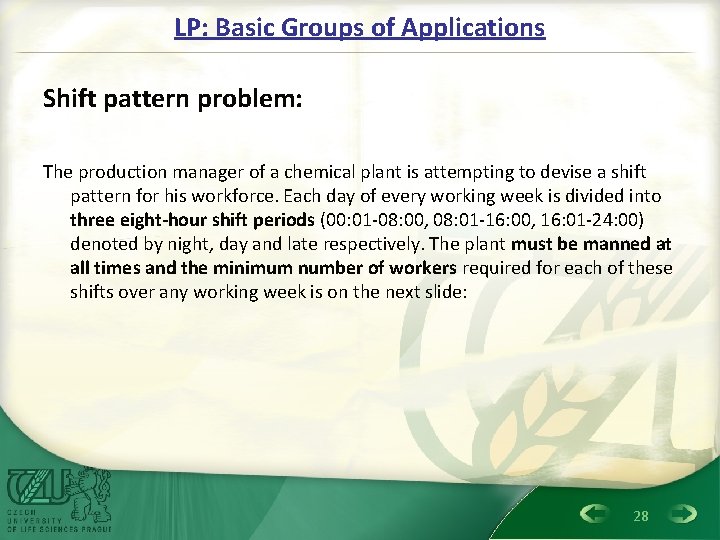 LP: Basic Groups of Applications

Shift pattern problem:

The production manager of a chemical plant is attempting to devise a shift pattern for his workforce. Each day of every working week is divided into three eight-hour shift periods (00:01-08:00, 08:01-16:00, 16:01-24:00) denoted by night, day and late respectively. The plant must be manned at all times and the minimum number of workers required for each of these shifts over any working week is on the next slide:

CZECH UNIVERSITY OF LIFE SCIENCES PRAGUE

28